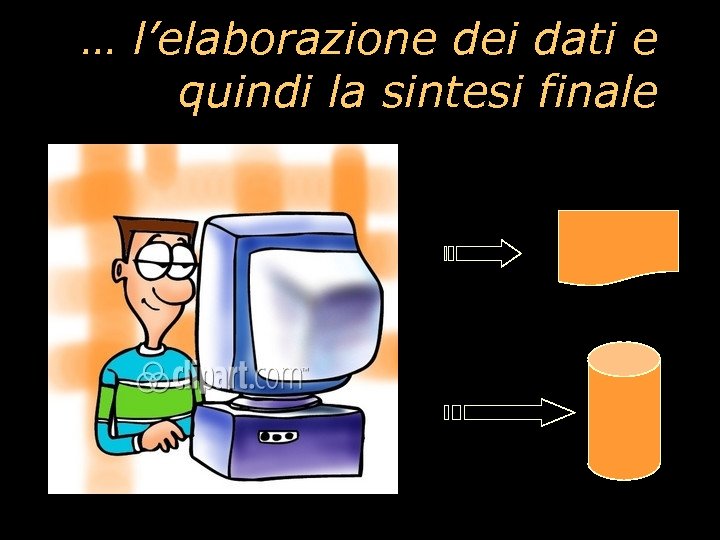 … l’elaborazione dei dati e quindi la sintesi finale

clipart.com™